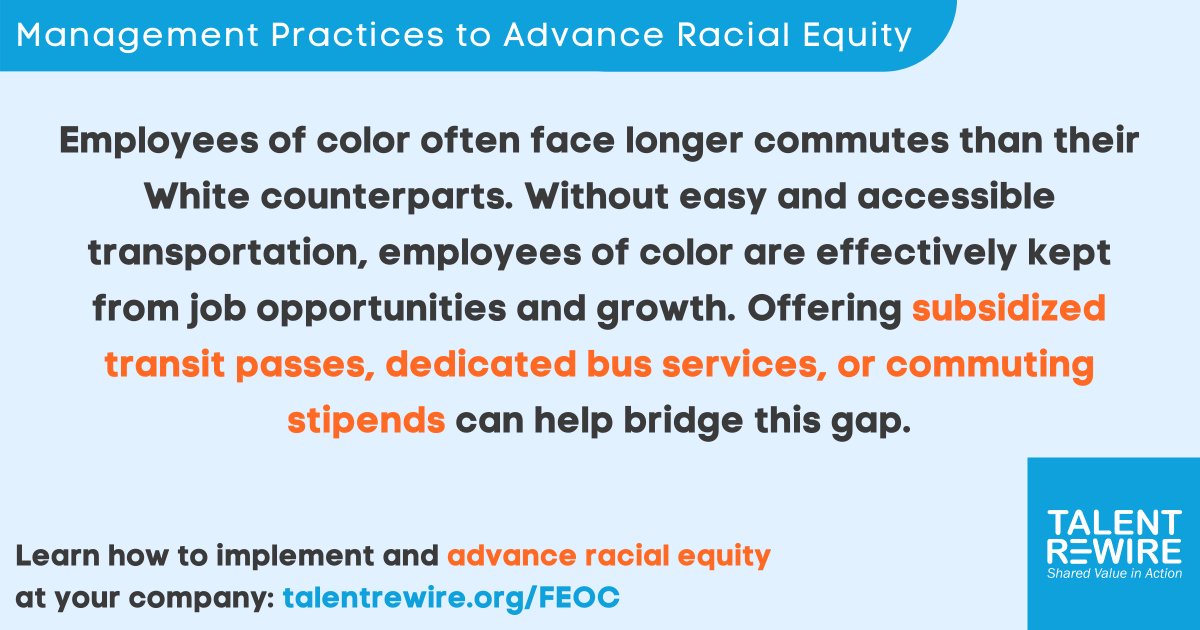 Management Practices to Advance Racial Equity

Employees of color often face longer commutes than their White counterparts. Without easy and accessible transportation, employees of color are effectively kept from job opportunities and growth. Offering subsidized transit passes, dedicated bus services, or commuting stipends can help bridge this gap.

Learn how to implement and advance racial equity at your company: talentrewire.org/FEOC

TALENT REWIRE
Shared Value in Action